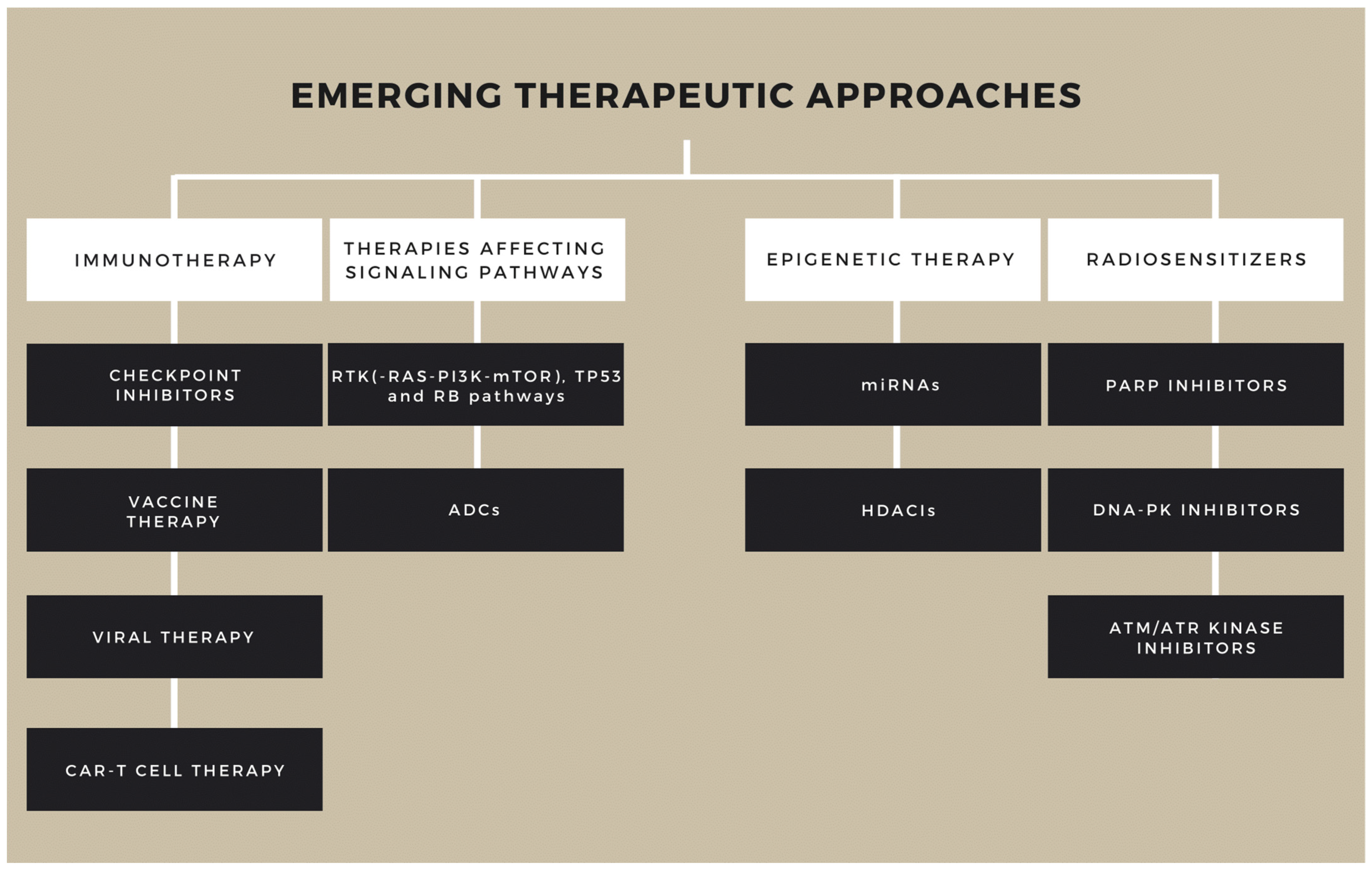 EMERGING THERAPEUTIC APPROACHES

IMMUNOTHERAPY

CHECKPOINT INHIBITORS

VACCINE THERAPY

VIRAL THERAPY

CAR-T CELL THERAPY

THERAPIES AFFECTING SIGNALING PATHWAYS

RTK(-RAS-PI3K-mTOR), TP53 and RB pathways

ADCs

EPIGENETIC THERAPY

miRNAs

HDACIs

RADIOSENSITIZERS

PARP INHIBITORS

DNA-PK INHIBITORS

ATM/ATR KINASE INHIBITORS